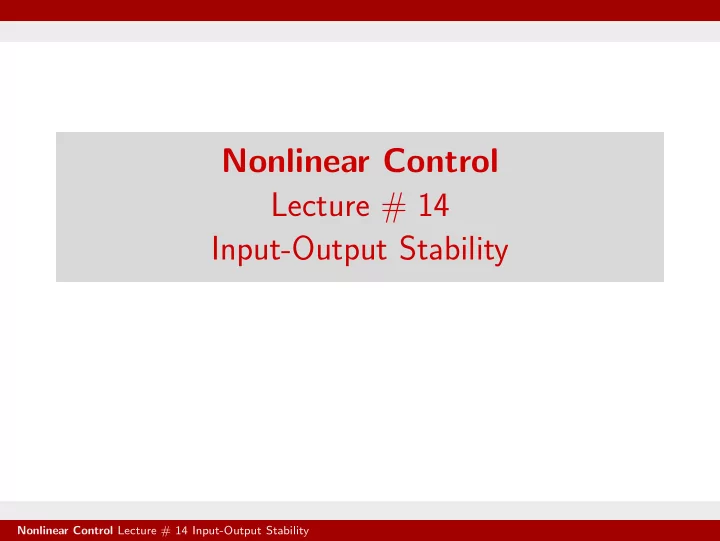 Nonlinear Control
Lecture # 14
Input-Output Stability

Nonlinear Control Lecture # 14 Input-Output Stability